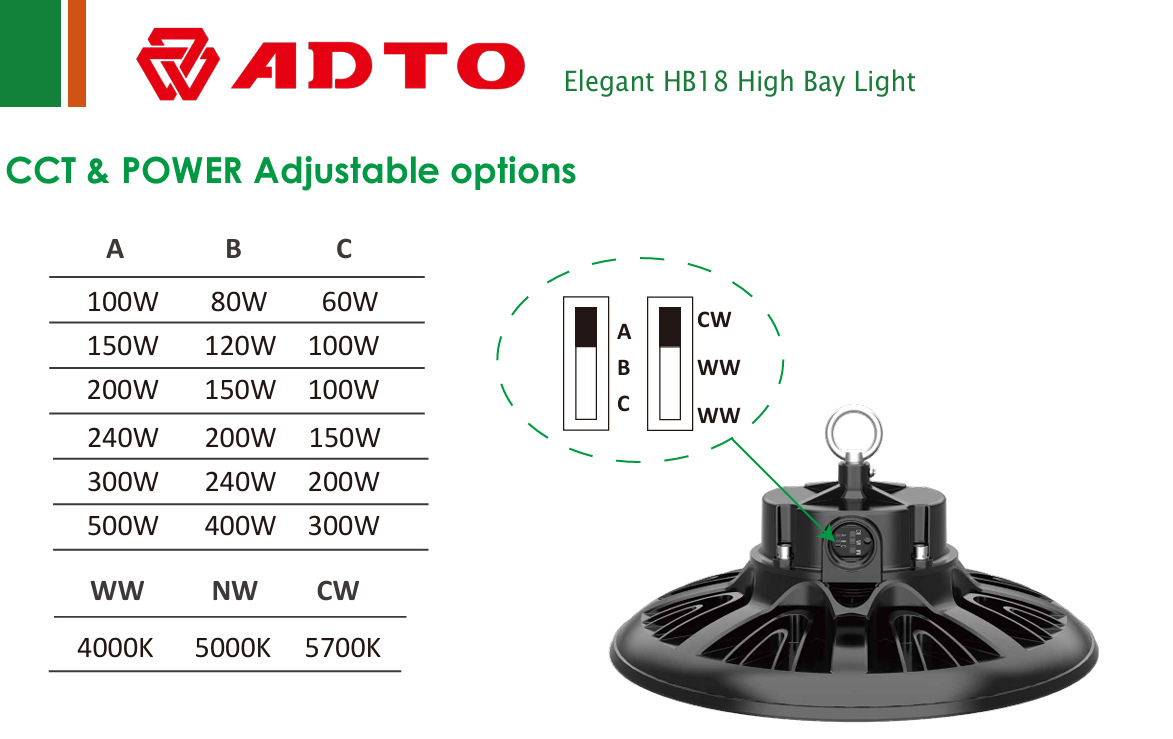 ADTO

Elegant HB18 High Bay Light

CCT & POWER Adjustable options

| A | B | C |
|---|---|---|
| 100W | 80W | 60W |
| 150W | 120W | 100W |
| 200W | 150W | 100W |
| 240W | 200W | 150W |
| 300W | 240W | 200W |
| 500W | 400W | 300W |

| WW | NW | CW |
|---|---|---|
| 4000K | 5000K | 5700K |

A
B
C

CW
WW
WW